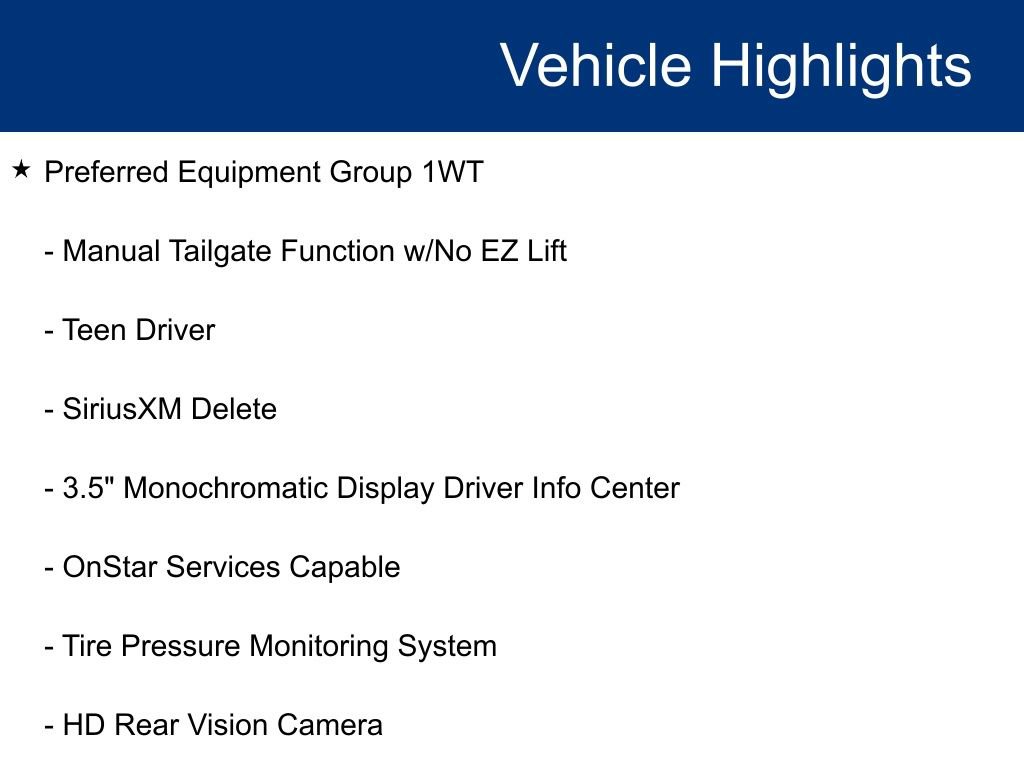 Vehicle Highlights

★ Preferred Equipment Group 1WT

- Manual Tailgate Function w/No EZ Lift

- Teen Driver

- SiriusXM Delete

- 3.5" Monochromatic Display Driver Info Center

- OnStar Services Capable

- Tire Pressure Monitoring System

- HD Rear Vision Camera